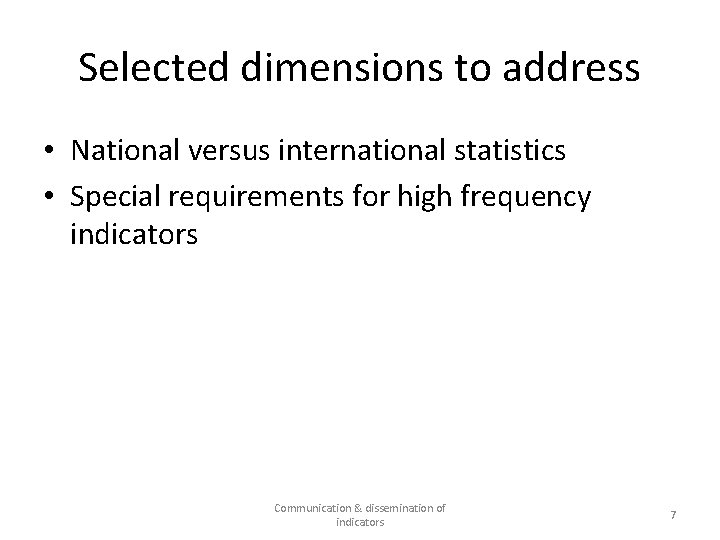 Selected dimensions to address

• National versus international statistics
• Special requirements for high frequency indicators

Communication & dissemination of indicators

7